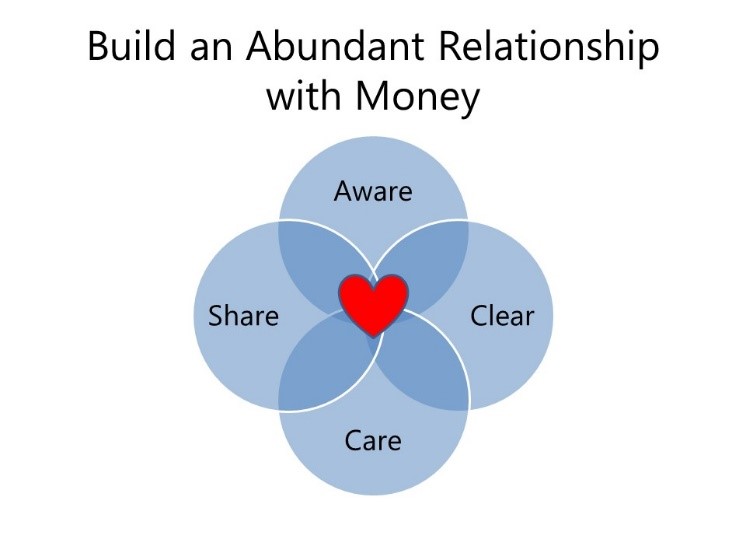 Build an Abundant Relationship with Money

Aware

Share

Clear

Care